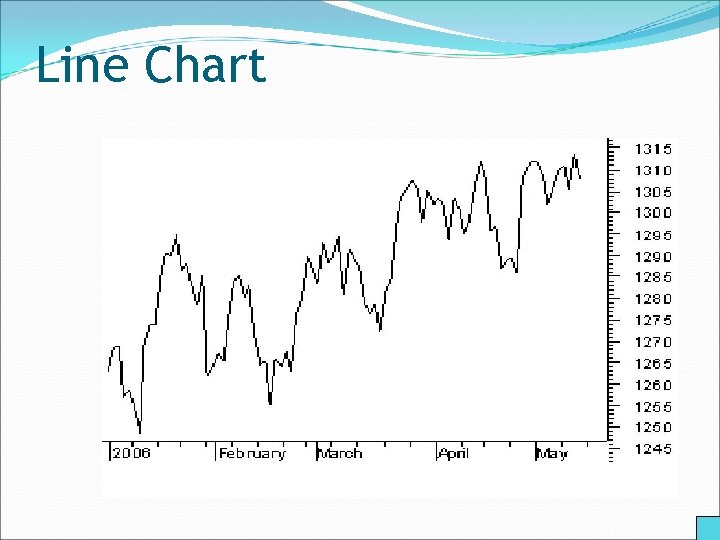 Line Chart

1315
1310
1305
1300
1295
1290
1285
1280
1275
1270
1265
1260
1255
1250
1245

2006
February
March
April
May